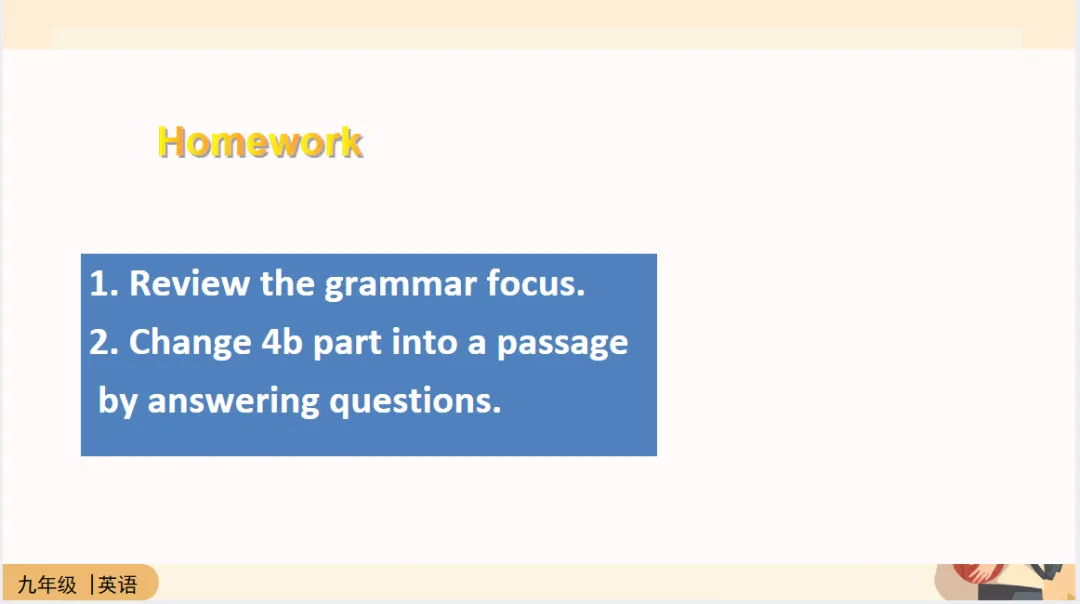 Homework

1. Review the grammar focus.
2. Change 4b part into a passage by answering questions.

九年级 |英语